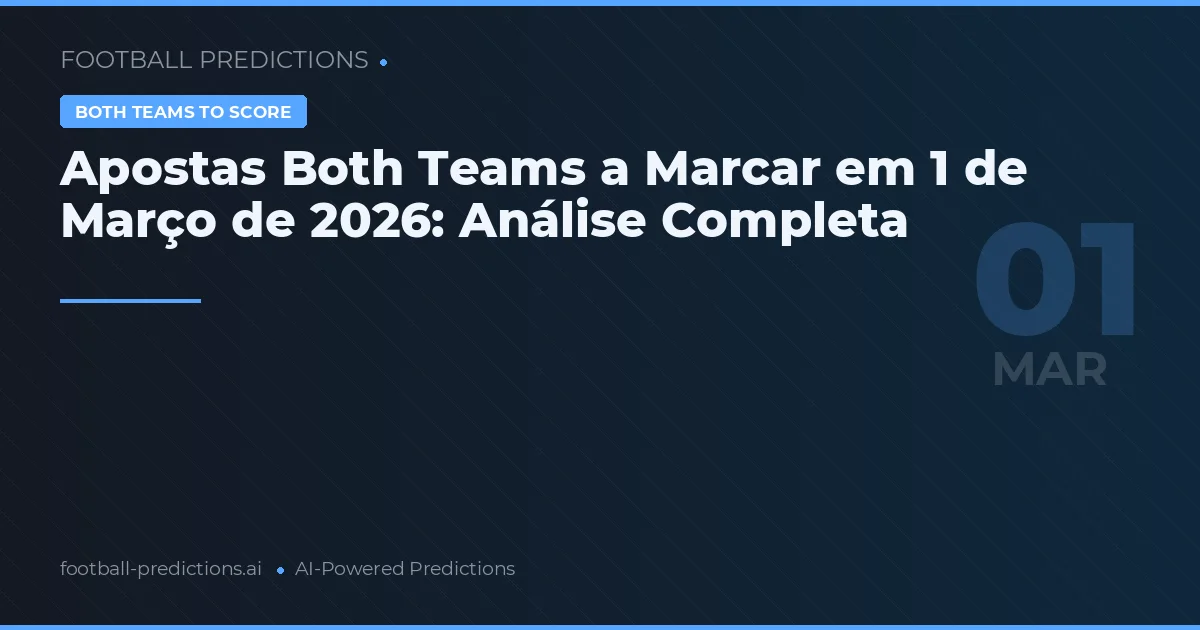 FOOTBALL PREDICTIONS

BOTH TEAMS TO SCORE

Apostas Both Teams a Marcar em 1 de Março de 2026: Análise Completa

01
MAR

football-predictions.ai • AI-Powered Predictions